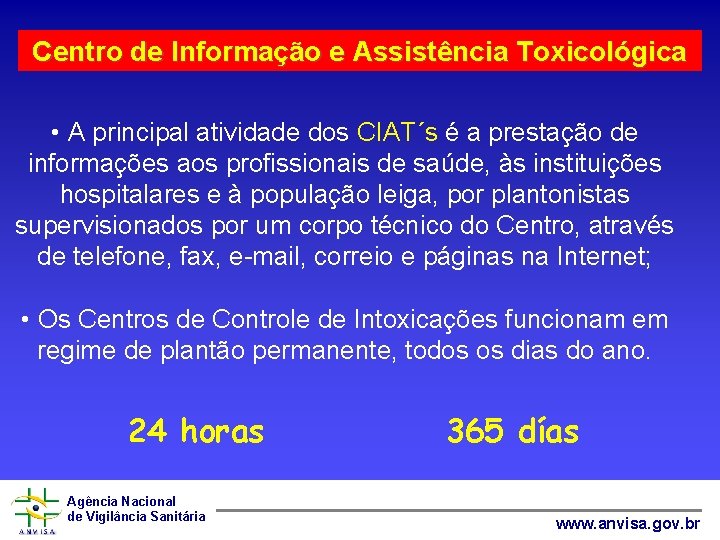 Centro de Informação e Assistência Toxicológica

• A principal atividade dos CIAT´s é a prestação de informações aos profissionais de saúde, às instituições hospitalares e à população leiga, por plantonistas supervisionados por um corpo técnico do Centro, através de telefone, fax, e-mail, correio e páginas na Internet;

• Os Centros de Controle de Intoxicações funcionam em regime de plantão permanente, todos os dias do ano.

24 horas

365 días

ANVISA

Agência Nacional de Vigilância Sanitária

www.anvisa.gov.br